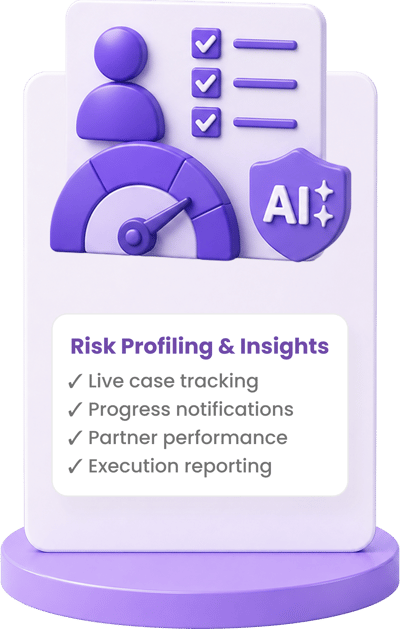 AI

Risk Profiling & Insights
✓ Live case tracking
✓ Progress notifications
✓ Partner performance
✓ Execution reporting